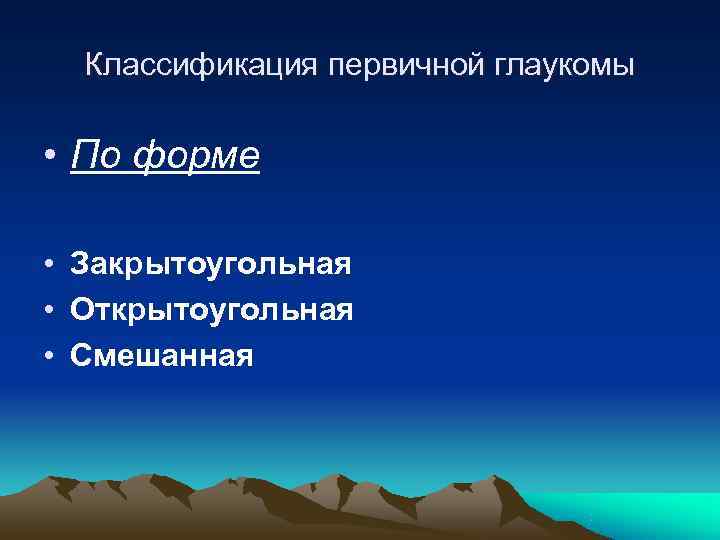 Классификация первичной глаукомы

• По форме

• Закрытоугольная
• Открытоугольная
• Смешанная